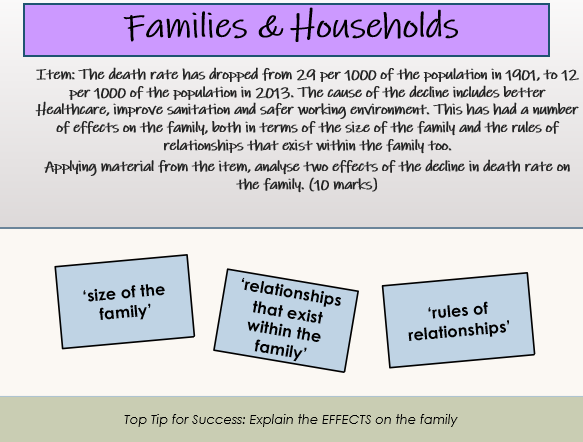 Families & Households

Item: The death rate has dropped from 29 per 1000 of the population in 1901, to 12 per 1000 of the population in 2013. The cause of the decline includes better Healthcare, improve sanitation and safer working environment. This has had a number of effects on the family, both in terms of the size of the family and the rules of relationships that exist within the family too.

Applying material from the item, analyse two effects of the decline in death rate on the family. (10 marks)

'size of the family'

'relationships that exist within the family'

'rules of relationships'

Top Tip for Success: Explain the EFFECTS on the family